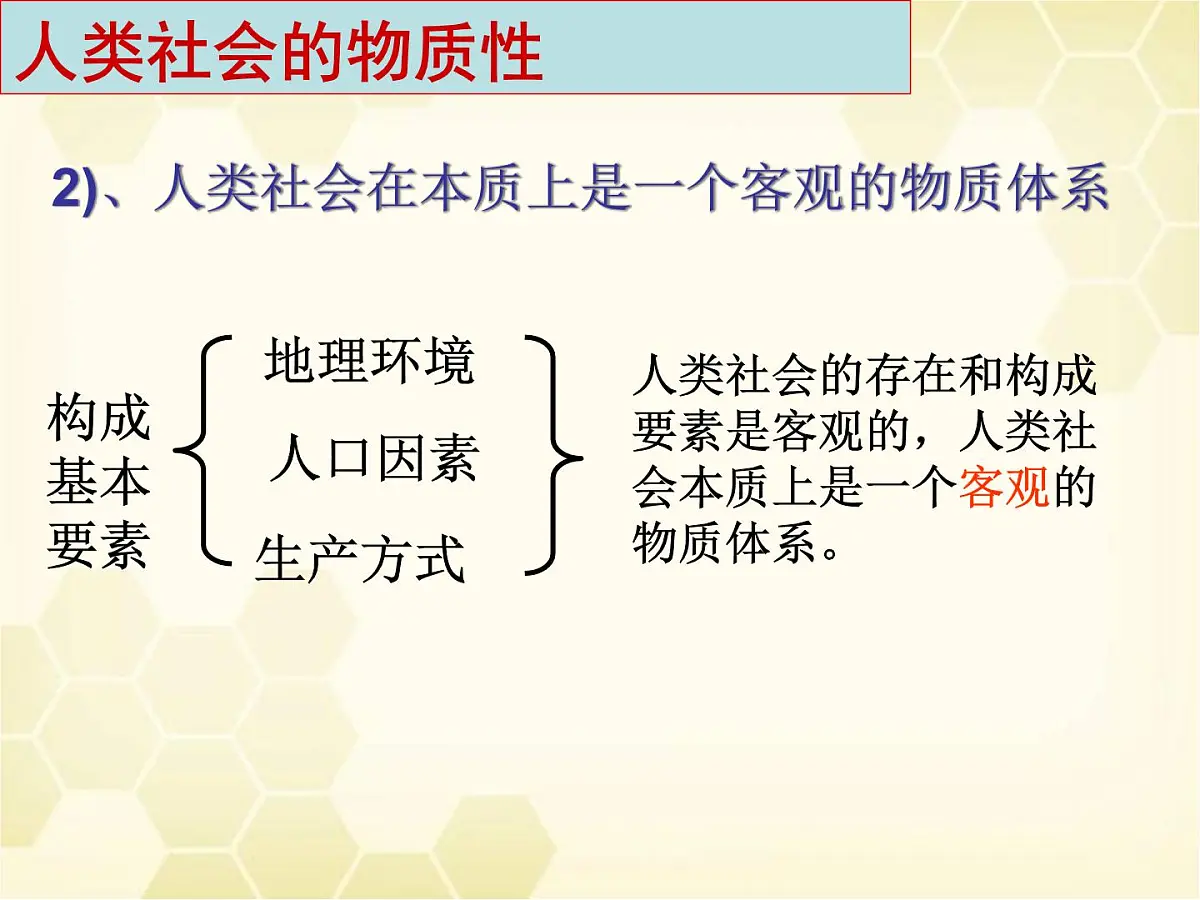 人类社会的物质性

2)、人类社会在本质上是一个客观的物质体系

构成基本要素

地理环境

人口因素

生产方式

人类社会的存在和构成要素是客观的，人类社会本质上是一个客观的物质体系。